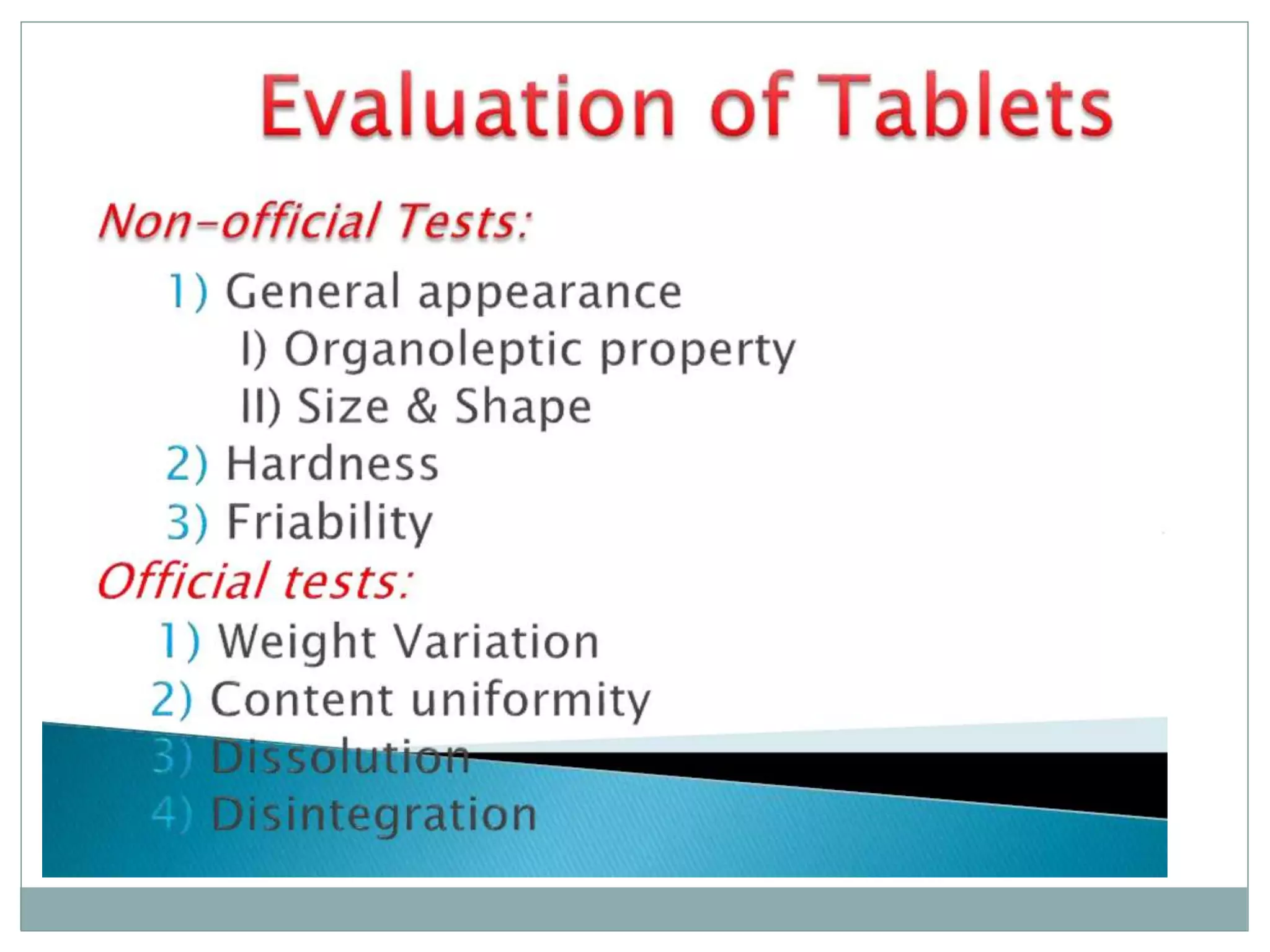 Evaluation of Tablets

Non-official Tests:

1) General appearance
I) Organoleptic property
II) Size & Shape
2) Hardness
3) Friability

Official tests:

1) Weight Variation
2) Content uniformity
3) Dissolution
4) Disintegration